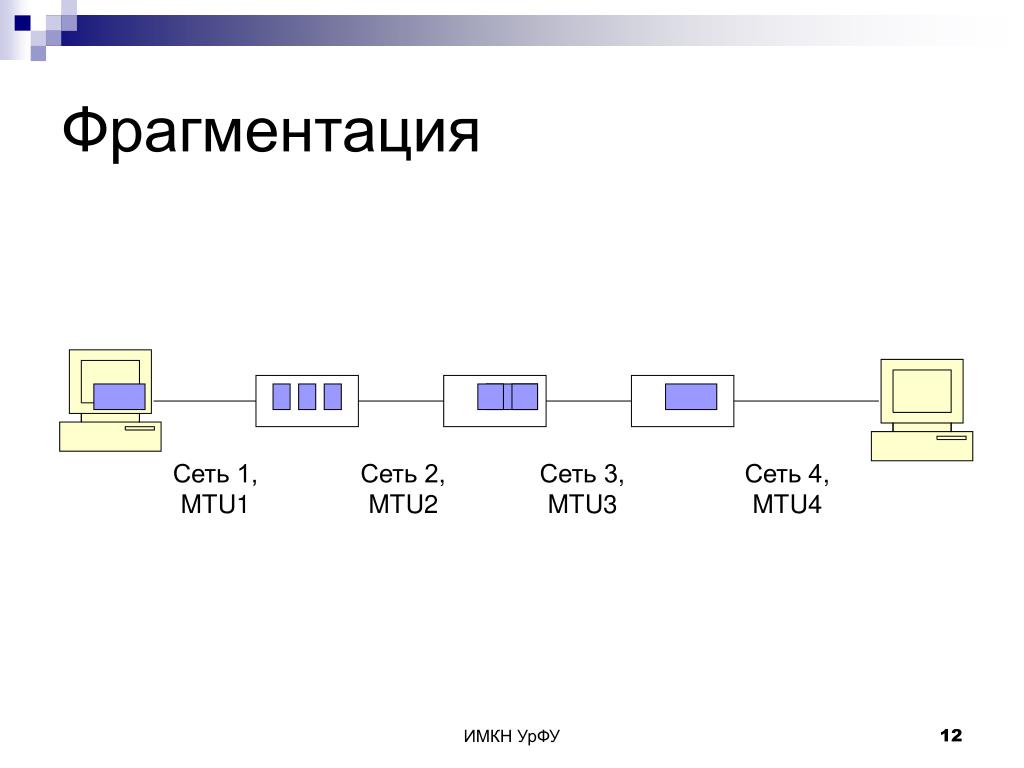 Фрагментация

Сеть 1, MTU1

Сеть 2, MTU2

Сеть 3, MTU3

Сеть 4, MTU4

ИМКН УрФУ

12